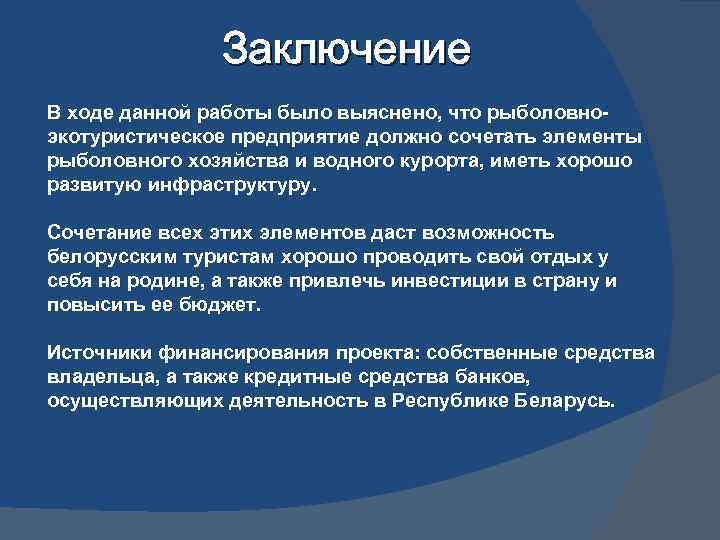 Заключение

В ходе данной работы было выяснено, что рыболовно-экотуристическое предприятие должно сочетать элементы рыболовного хозяйства и водного курорта, иметь хорошо развитую инфраструктуру.

Сочетание всех этих элементов даст возможность белорусским туристам хорошо проводить свой отдых у себя на родине, а также привлечь инвестиции в страну и повысить ее бюджет.

Источники финансирования проекта: собственные средства владельца, а также кредитные средства банков, осуществляющих деятельность в Республике Беларусь.